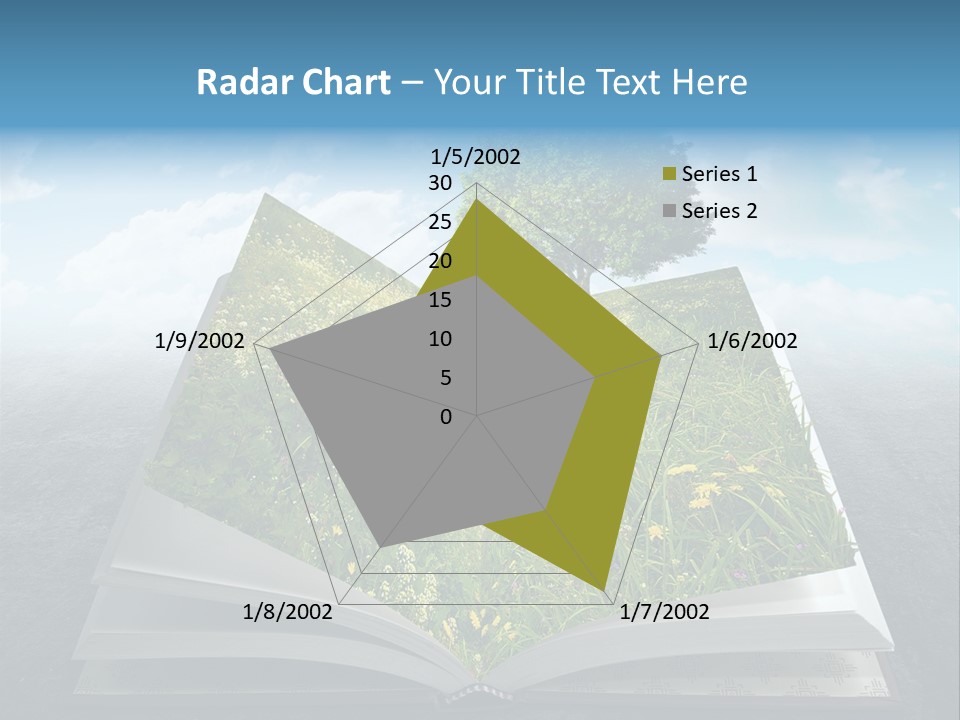 Radar Chart – Your Title Text Here

1/5/2002
30
25
20
15
10
5
0
1/6/2002
1/7/2002
1/8/2002
1/9/2002

Series 1
Series 2